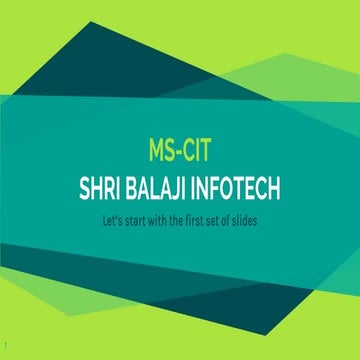 MS-CIT
SHRI BALAJI INFOTECH
Let's start with the first set of slides
1